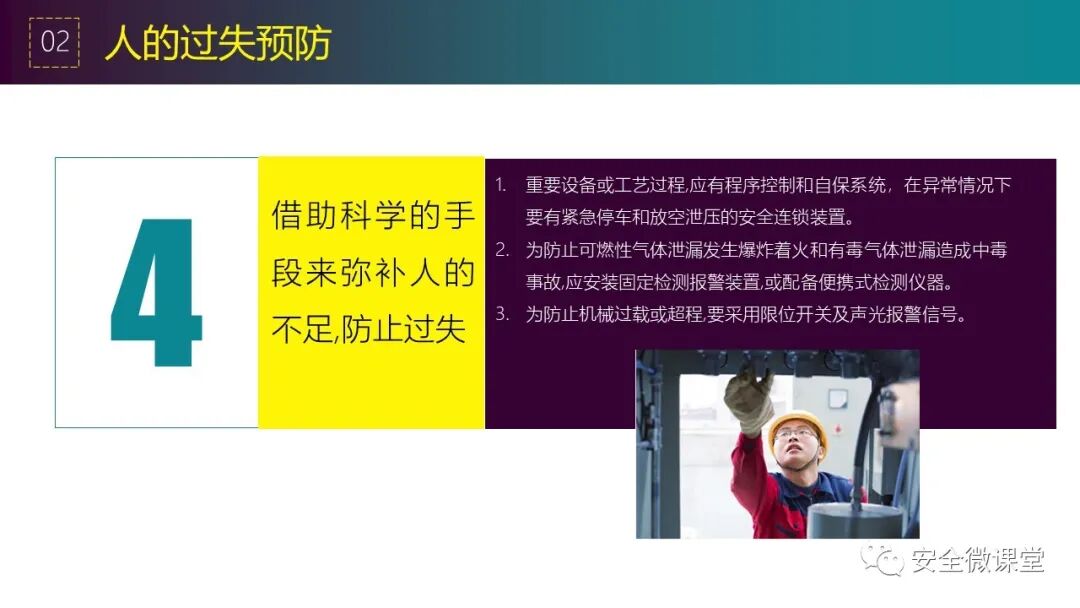 02 人的过失预防

4

借助科学的手段来弥补人的不足,防止过失

1. 重要设备或工艺过程,应有程序控制和自保系统，在异常情况下要有紧急停车和放空泄压的安全连锁装置。
2. 为防止可燃性气体泄漏发生爆炸着火和有毒气体泄漏造成中毒事故,应安装固定检测报警装置,或配备便携式检测仪器。
3. 为防止机械过载或超程,要采用限位开关及声光报警信号。

安全微课堂